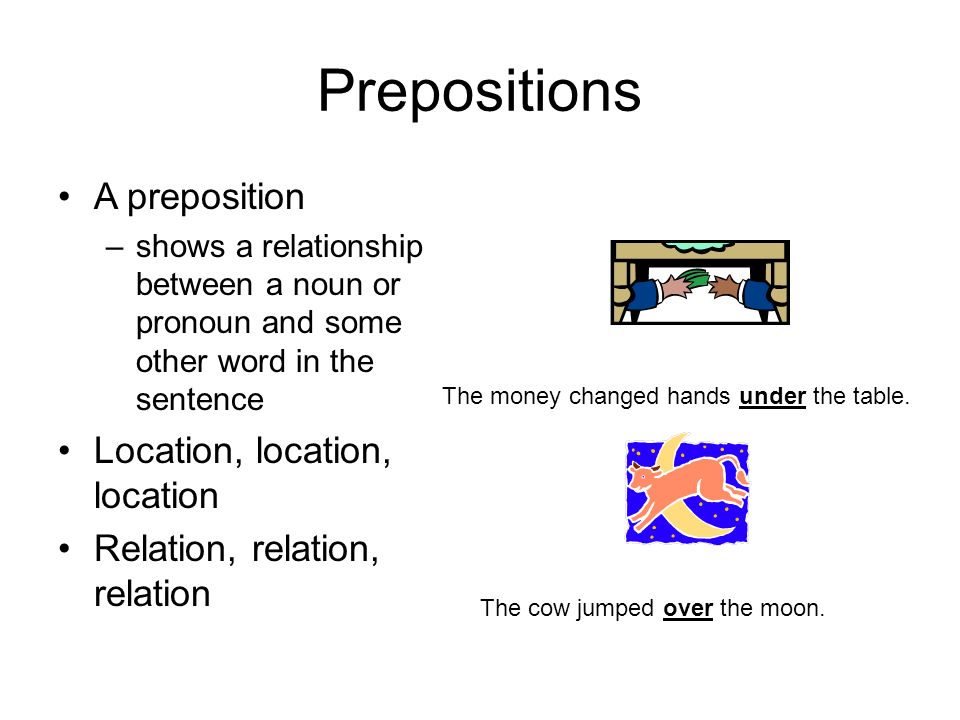 Prepositions

• A preposition
– shows a relationship between a noun or pronoun and some other word in the sentence
• Location, location, location
• Relation, relation, relation

The money changed hands under the table.

The cow jumped over the moon.